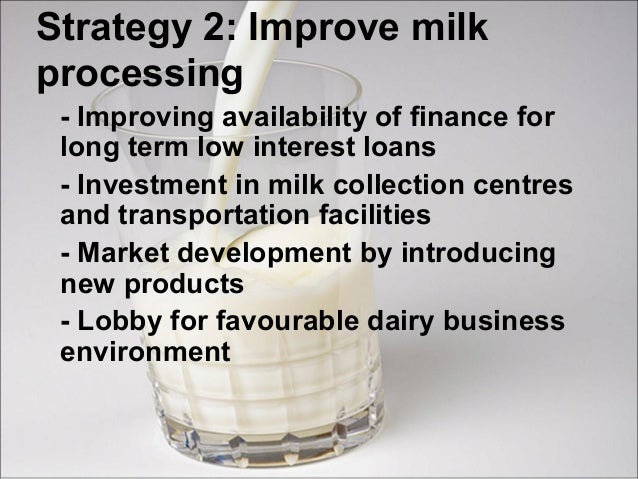 Strategy 2: Improve milk processing

- Improving availability of finance for long term low interest loans

- Investment in milk collection centres and transportation facilities

- Market development by introducing new products

- Lobby for favourable dairy business environment